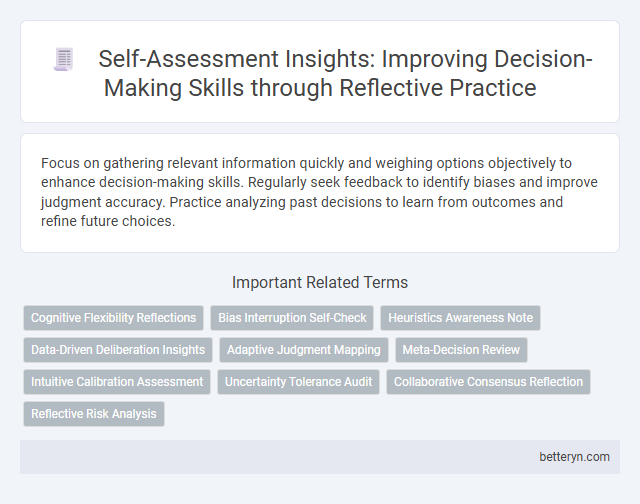 Self-Assessment Insights: Improving Decision-Making Skills through Reflective Practice

Focus on gathering relevant information quickly and weighing options objectively to enhance decision-making skills. Regularly seek feedback to identify biases and improve judgment accuracy. Practice analyzing past decisions to learn from outcomes and refine future choices.

Important Related Terms

Cognitive Flexibility Reflections
Bias Interruption Self-Check
Heuristics Awareness Note
Data-Driven Deliberation Insights
Adaptive Judgment Mapping
Meta-Decision Review
Intuitive Calibration Assessment
Uncertainty Tolerance Audit
Collaborative Consensus Reflection
Reflective Risk Analysis

betteryn.com